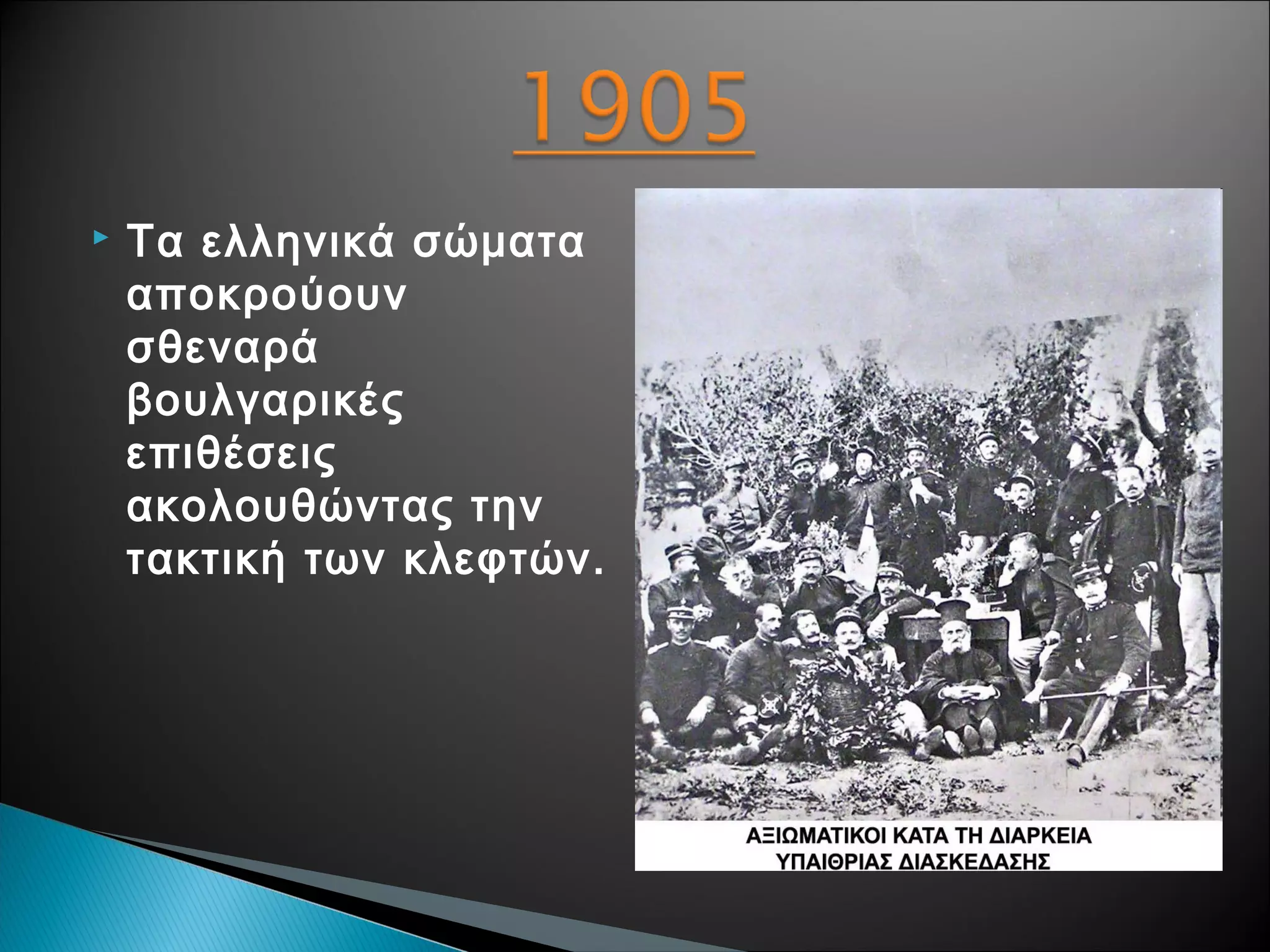 1905

Τα ελληνικά σώματα αποκρούουν σθεναρά βουλγαρικές επιθέσεις ακολουθώντας την τακτική των κλεφτών.

ΑΞΙΩΜΑΤΙΚΟΙ ΚΑΤΑ ΤΗ ΔΙΑΡΚΕΙΑ ΥΠΑΙΘΡΙΑΣ ΔΙΑΣΚΕΔΑΣΗΣ